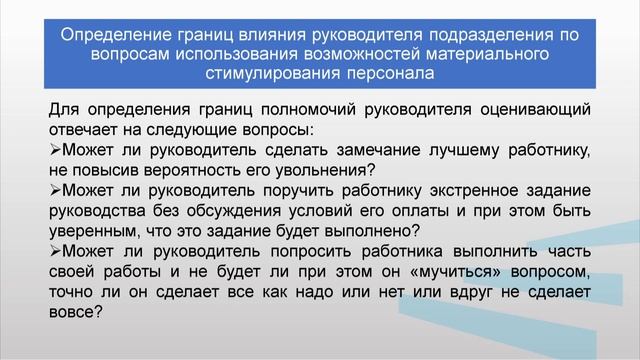 Определение границ влияния руководителя подразделения по вопросам использования возможностей материального стимулирования персонала

Для определения границ полномочий руководителя оценивающий отвечает на следующие вопросы:

➢Может ли руководитель сделать замечание лучшему работнику, не повысив вероятность его увольнения?

➢Может ли руководитель поручить работнику экстренное задание руководства без обсуждения условий его оплаты и при этом быть уверенным, что это задание будет выполнено?

➢Может ли руководитель попросить работника выполнить часть своей работы и не будет ли при этом он «мучиться» вопросом, точно ли он сделает все как надо или нет или вдруг не сделает вовсе?